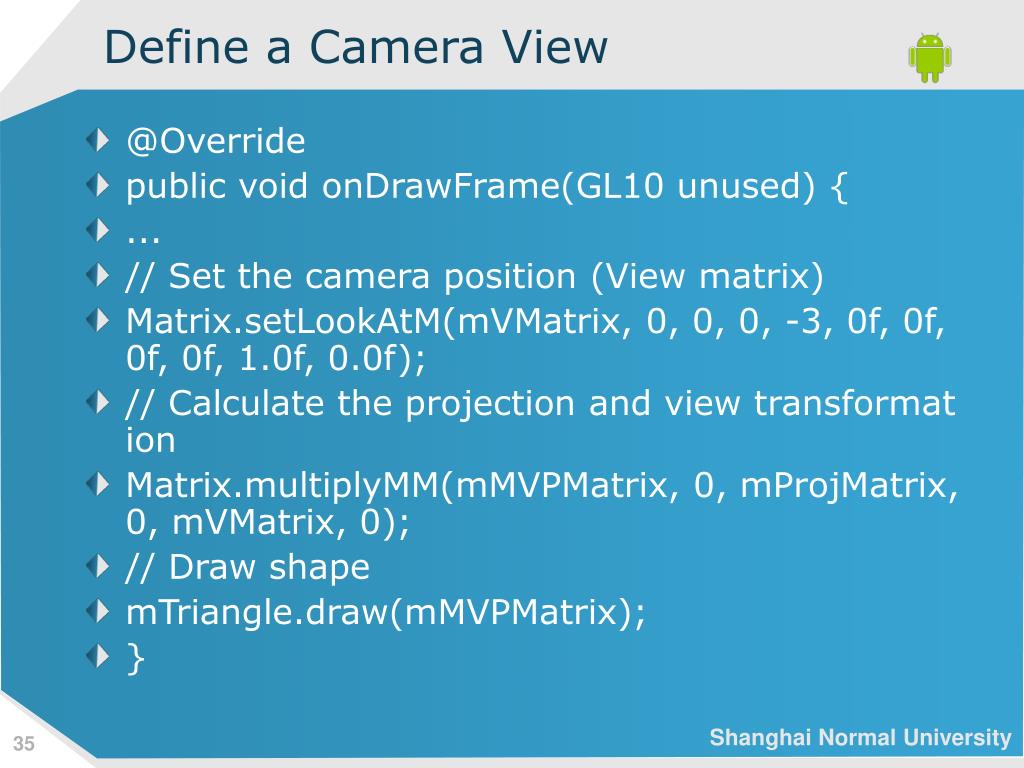 Define a Camera View

@Override

public void onDrawFrame(GL10 unused) {

...

// Set the camera position (View matrix)

Matrix.setLookAtM(mVMatrix, 0, 0, 0, -3, 0f, 0f, 0f, 0f, 1.0f, 0.0f);

// Calculate the projection and view transformat ion

Matrix.multiplyMM(mMVPMatrix, 0, mProjMatrix, 0, mVMatrix, 0);

// Draw shape

mTriangle.draw(mMVPMatrix);

}

35

Shanghai Normal University